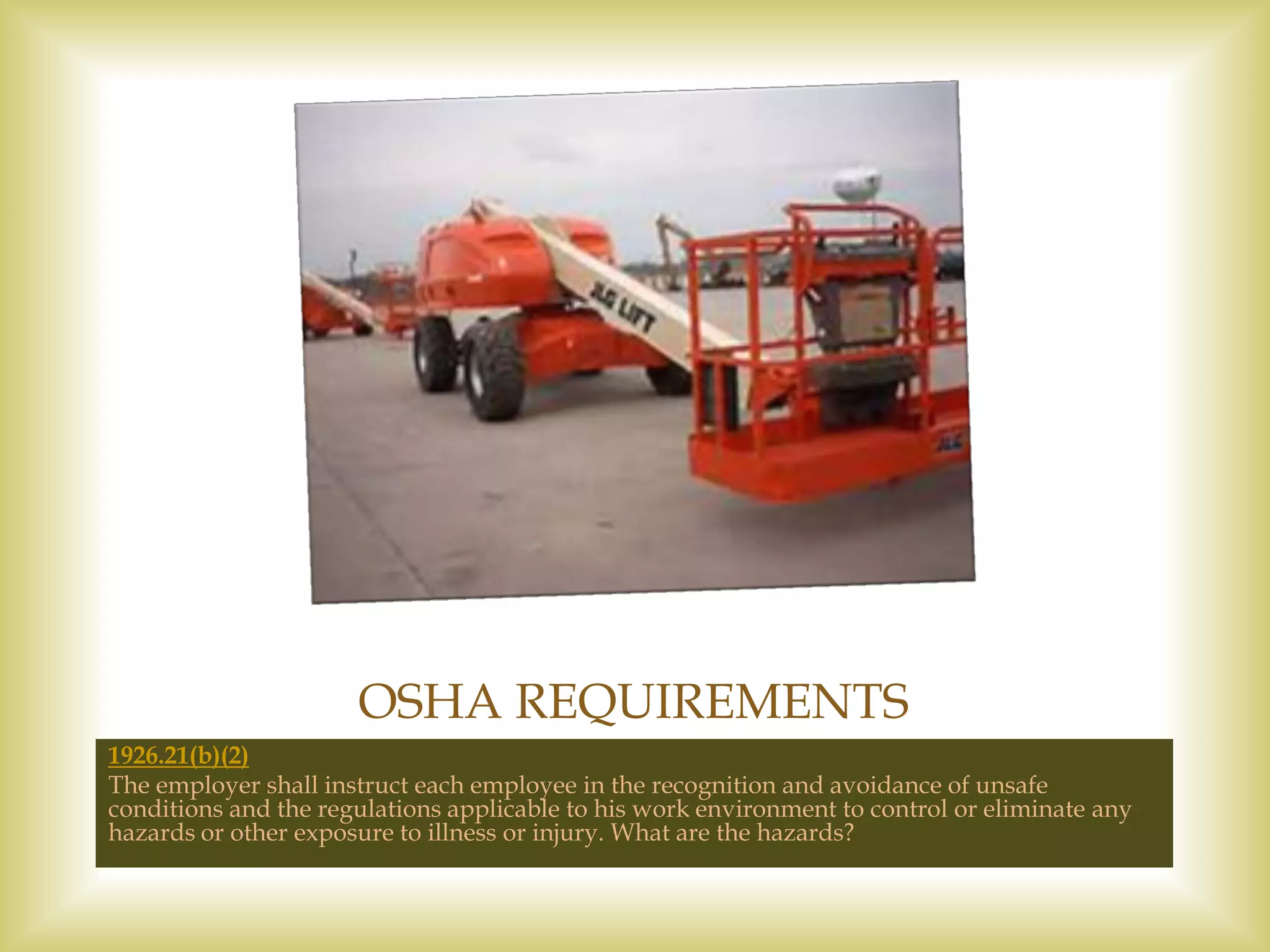 JLG LIFT

OSHA REQUIREMENTS

1926.21(b)(2)
The employer shall instruct each employee in the recognition and avoidance of unsafe conditions and the regulations applicable to his work environment to control or eliminate any hazards or other exposure to illness or injury. What are the hazards?